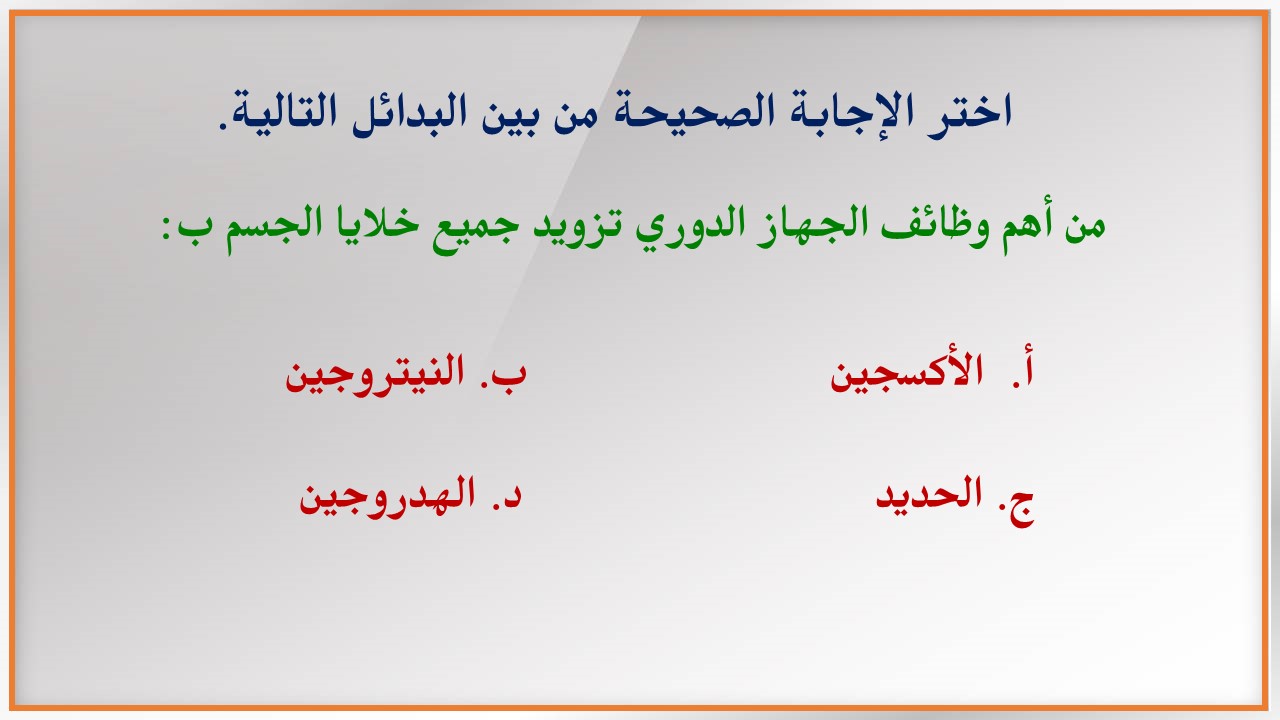 اختر الإجابة الصحيحة من بين البدائل التالية.

من أهم وظائف الجهاز الدوري تزويد جميع خلايا الجسم ب:

أ. الأكسجين
ب. النيتروجين

ج. الحديد
د. الهدروجين